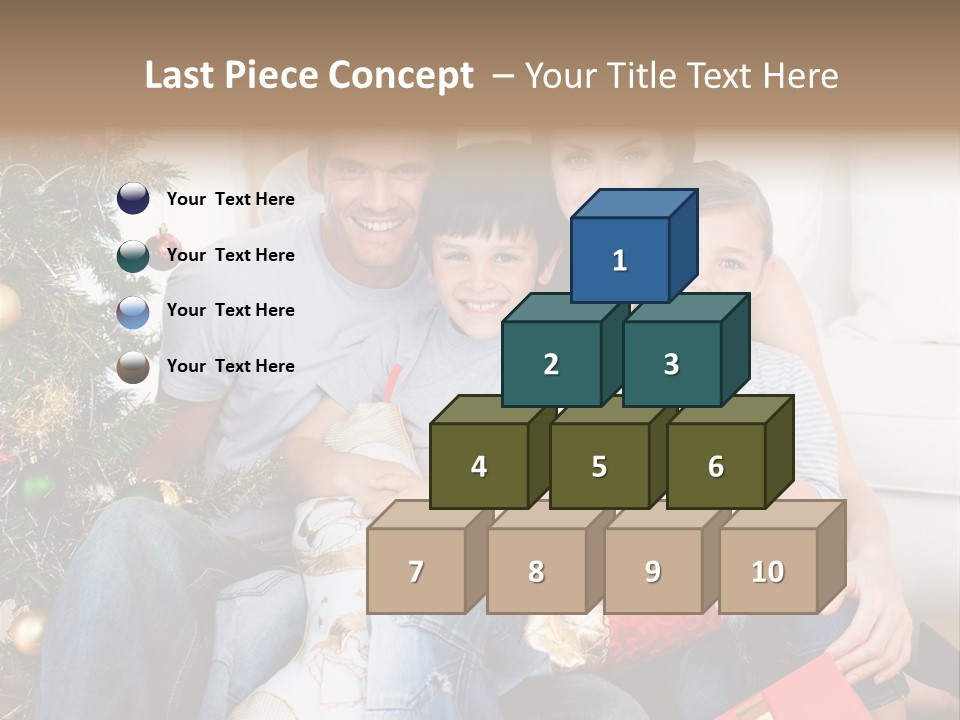 Last Piece Concept – Your Title Text Here

Your Text Here

Your Text Here

Your Text Here

Your Text Here

1

2

3

4

5

6

7

8

9

10